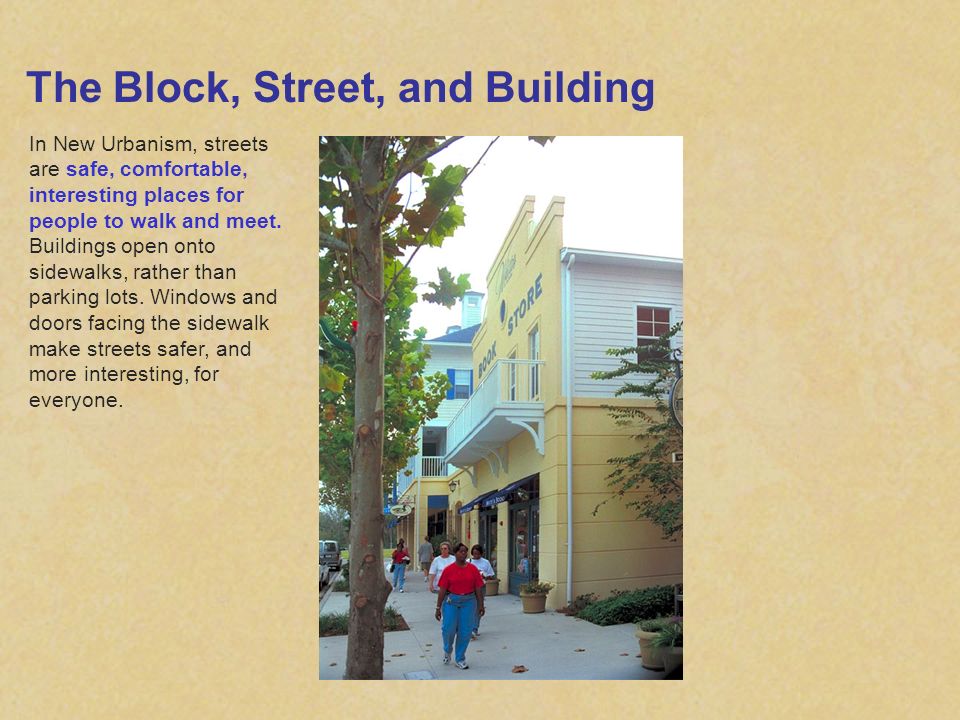 The Block, Street, and Building

In New Urbanism, streets are safe, comfortable, interesting places for people to walk and meet. Buildings open onto sidewalks, rather than parking lots. Windows and doors facing the sidewalk make streets safer, and more interesting, for everyone.

BOOK STORE